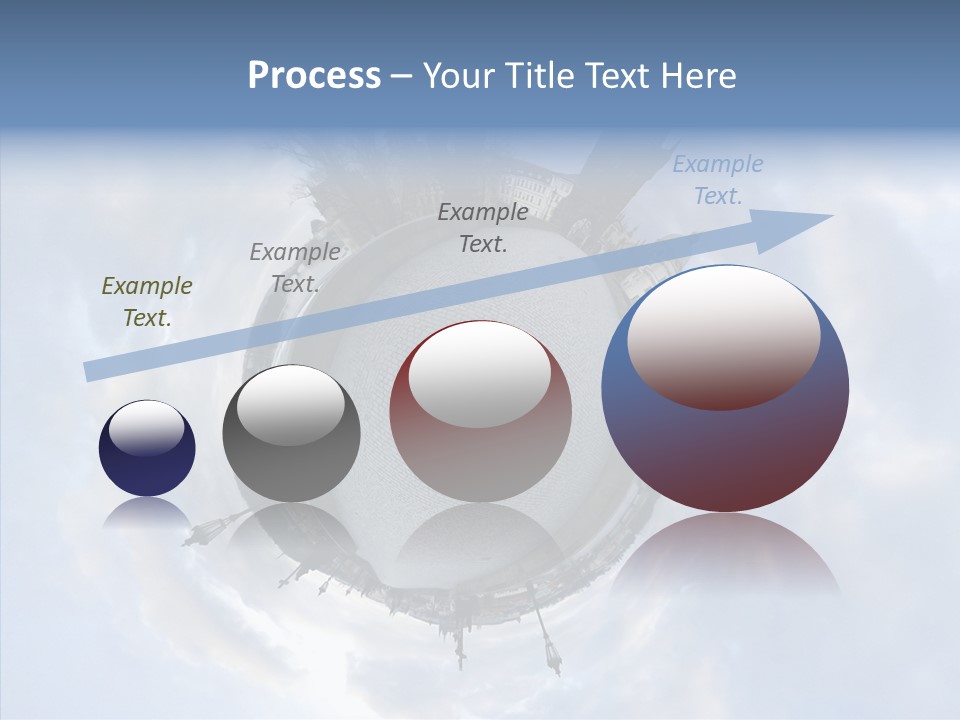 Process – Your Title Text Here

Example Text.

Example Text.

Example Text.

Example Text.